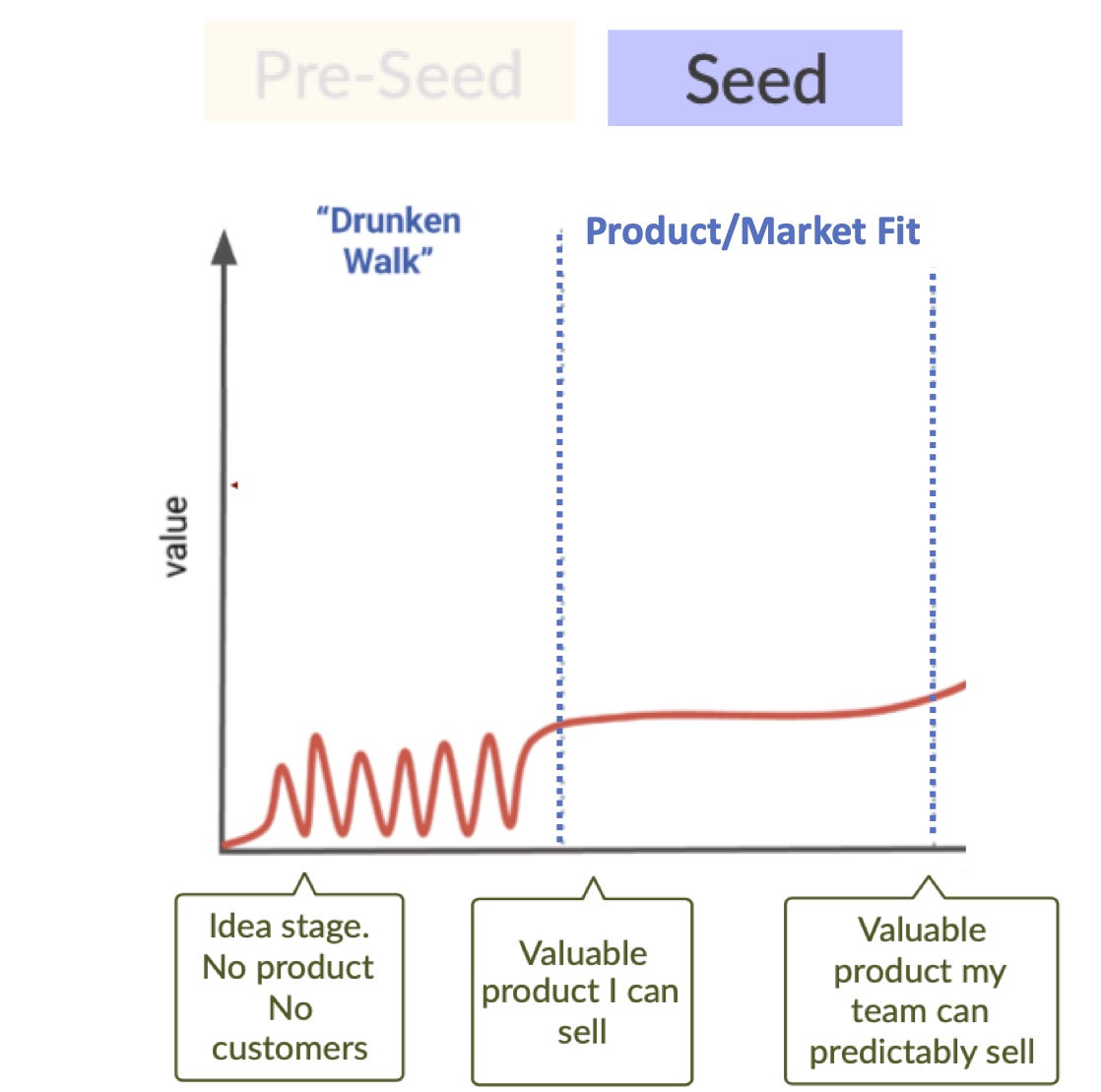 Pre-Seed

Seed

"Drunken Walk"

Product/Market Fit

value

Idea stage. No product No customers

Valuable product I can sell

Valuable product my team can predictably sell